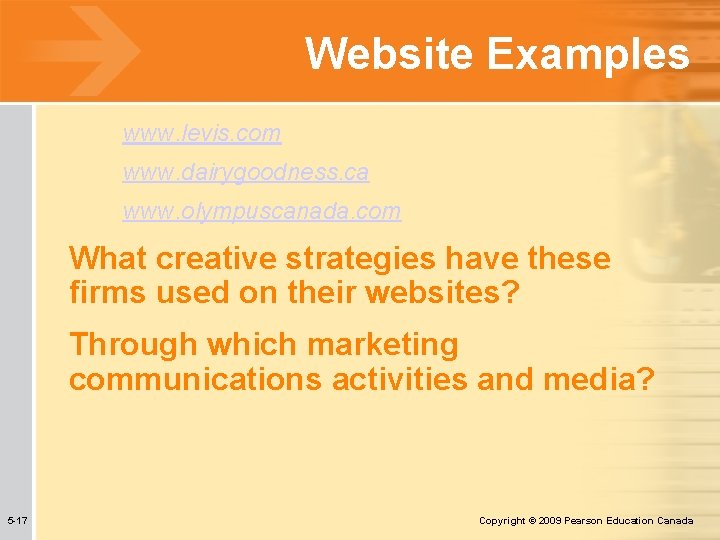 Website Examples

www.levis.com

www.dairygoodness.ca

www.olympuscanada.com

What creative strategies have these firms used on their websites?

Through which marketing communications activities and media?

5-17

Copyright © 2009 Pearson Education Canada